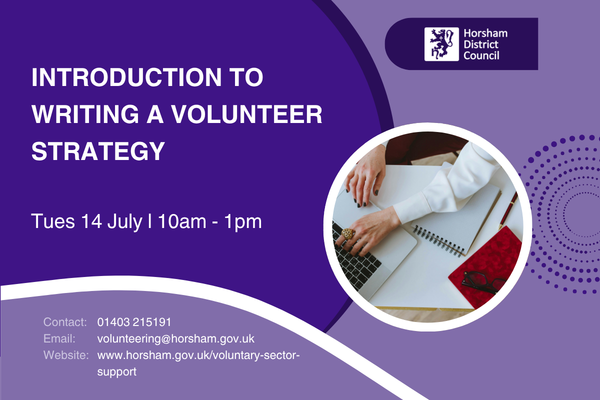 Horsham District Council

INTRODUCTION TO WRITING A VOLUNTEER STRATEGY

Tues 14 July l 10am - 1pm

Contact: 01403 215191
Email: volunteering@horsham.gov.uk
Website: www.horsham.gov.uk/voluntary-sector-support